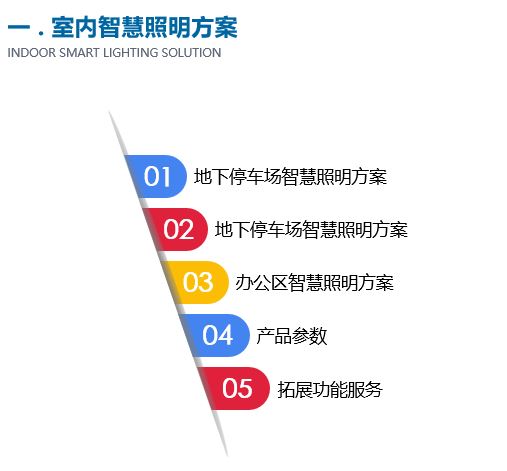 一 . 室内智慧照明方案
INDOOR SMART LIGHTING SOLUTION

01 地下停车场智慧照明方案

02 地下停车场智慧照明方案

03 办公区智慧照明方案

04 产品参数

05 拓展功能服务